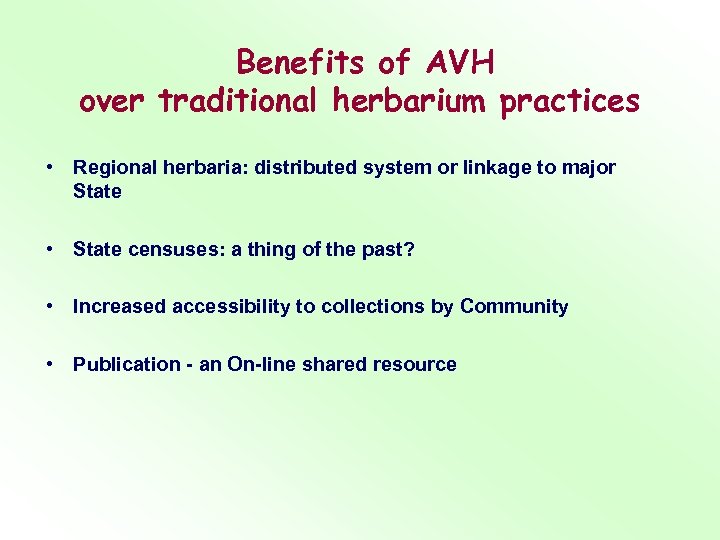 Benefits of AVH
over traditional herbarium practices

• Regional herbaria: distributed system or linkage to major State

• State censuses: a thing of the past?

• Increased accessibility to collections by Community

• Publication - an On-line shared resource